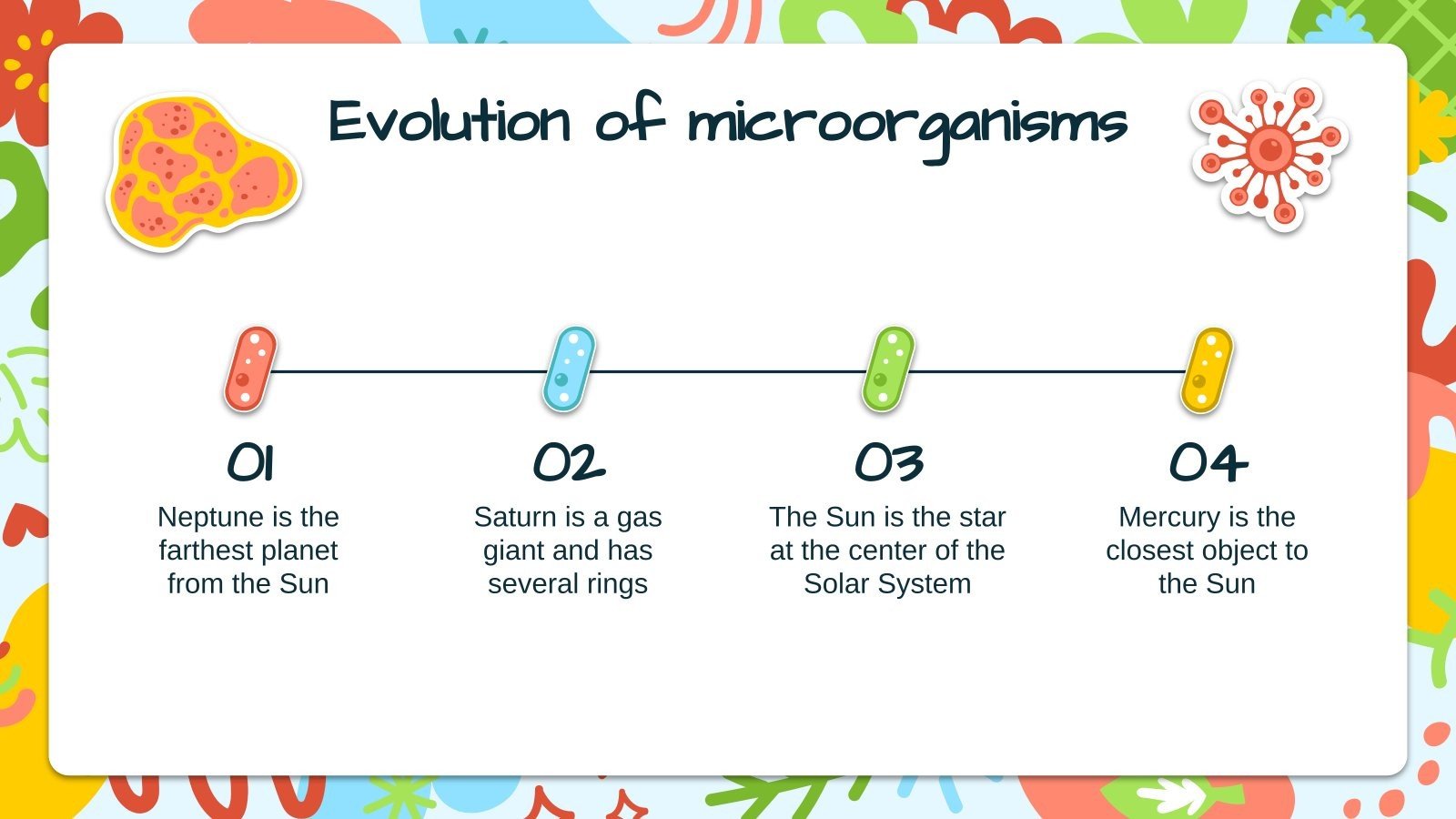 Evolution of microorganisms

01
Neptune is the farthest planet from the Sun

02
Saturn is a gas giant and has several rings

03
The Sun is the star at the center of the Solar System

04
Mercury is the closest object to the Sun